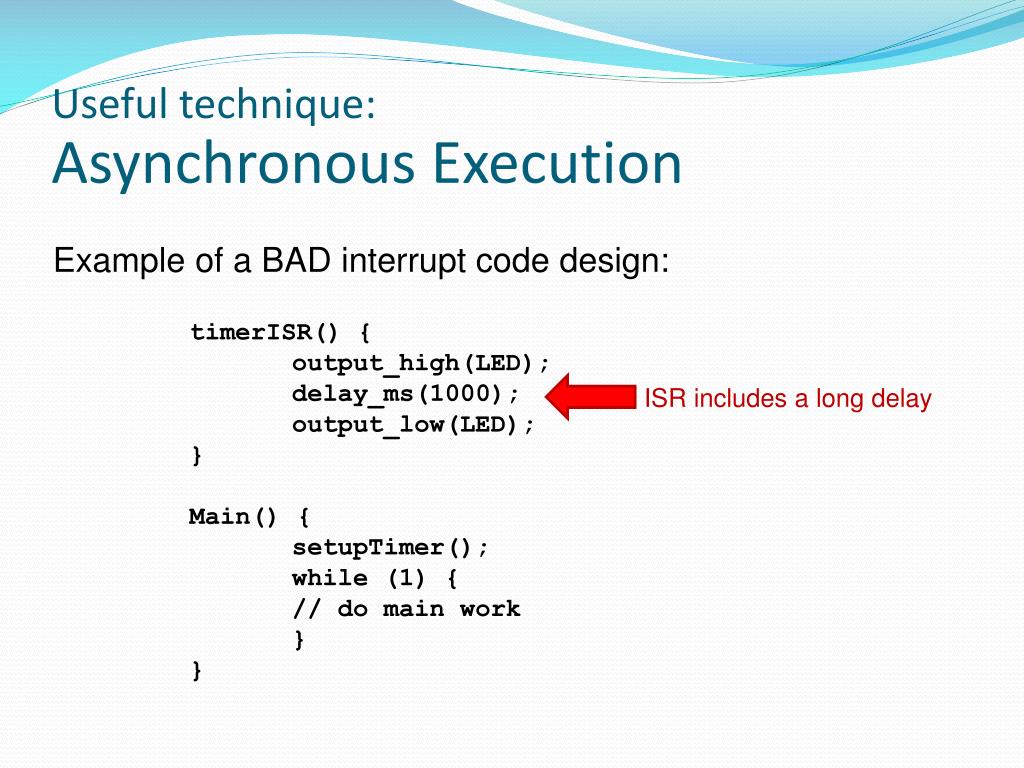 Useful technique:
Asynchronous Execution

Example of a BAD interrupt code design:

timerISR() {
output_high(LED);
delay_ms(1000);
output_low(LED);
}

ISR includes a long delay

Main() {
setupTimer();
while (1) {
// do main work
}
}